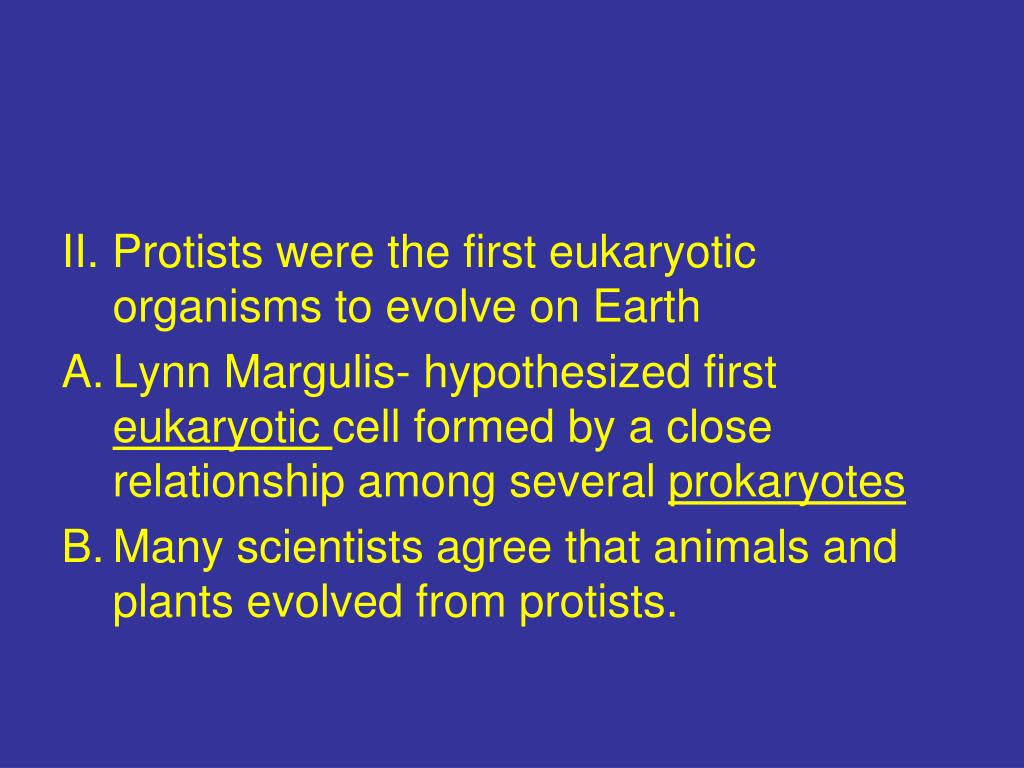 II. Protists were the first eukaryotic organisms to evolve on Earth

A. Lynn Margulis- hypothesized first eukaryotic cell formed by a close relationship among several prokaryotes

B. Many scientists agree that animals and plants evolved from protists.